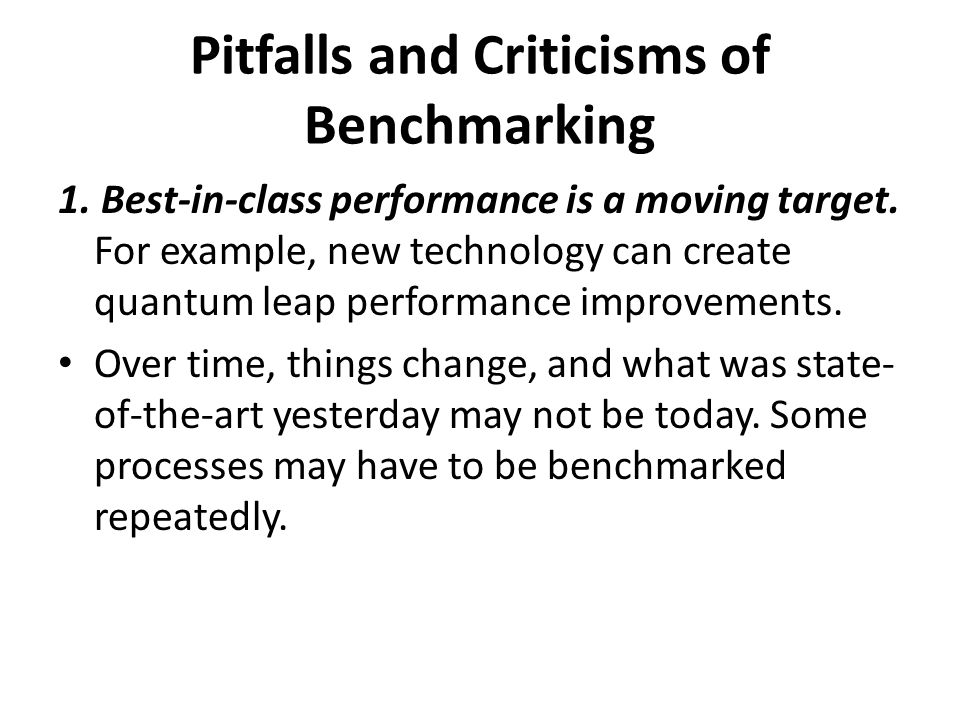 Pitfalls and Criticisms of Benchmarking

1. Best-in-class performance is a moving target. For example, new technology can create quantum leap performance improvements.

• Over time, things change, and what was state-of-the-art yesterday may not be today. Some processes may have to be benchmarked repeatedly.